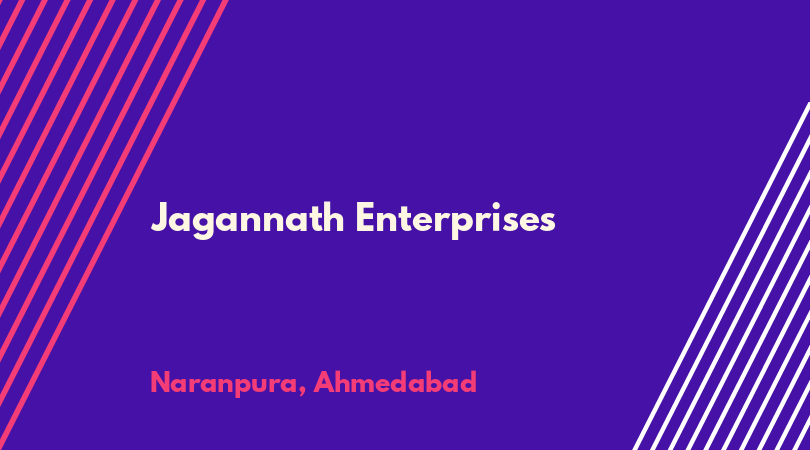 Jagannath Enterprises

Naranpura, Ahmedabad